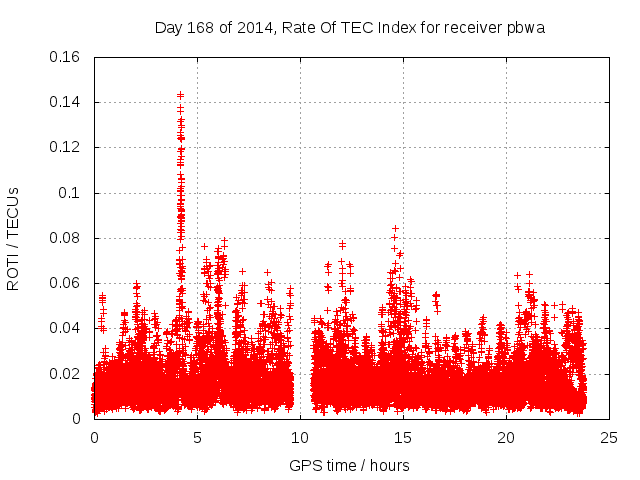 Day 168 of 2014, Rate Of TEC Index for receiver pbwa

ROTI / TECUs

0.16
0.14
0.12
0.1
0.08
0.06
0.04
0.02
0

0
5
10
15
20
25

GPS time / hours